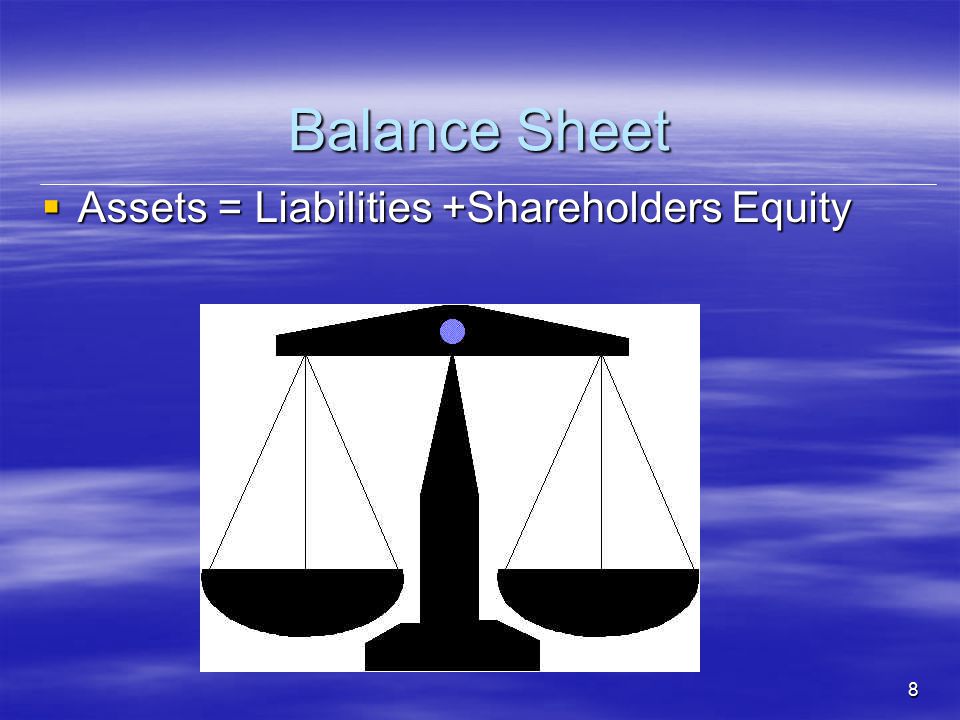 Balance Sheet

▪ Assets = Liabilities +Shareholders Equity

8